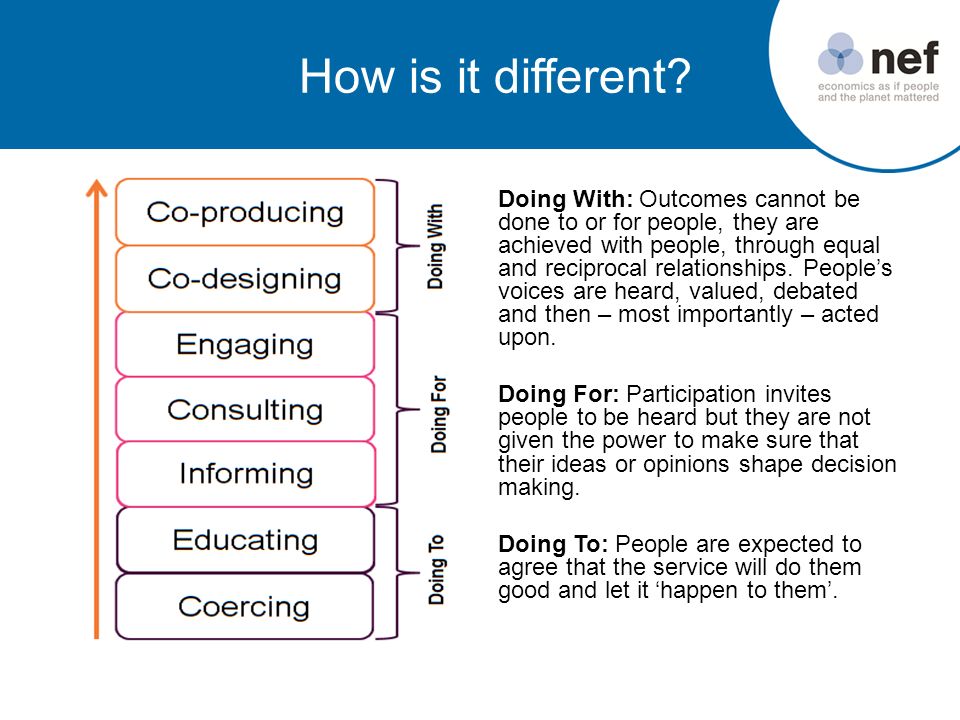 How is it different?

nef
economics as if people and the planet mattered

Co-producing
Co-designing
Engaging
Consulting
Informing
Educating
Coercing

Doing With
Doing For
Doing To

**Doing With:** Outcomes cannot be done to or for people, they are achieved with people, through equal and reciprocal relationships. People's voices are heard, valued, debated and then – most importantly – acted upon.

**Doing For:** Participation invites people to be heard but they are not given the power to make sure that their ideas or opinions shape decision making.

**Doing To:** People are expected to agree that the service will do them good and let it 'happen to them'.